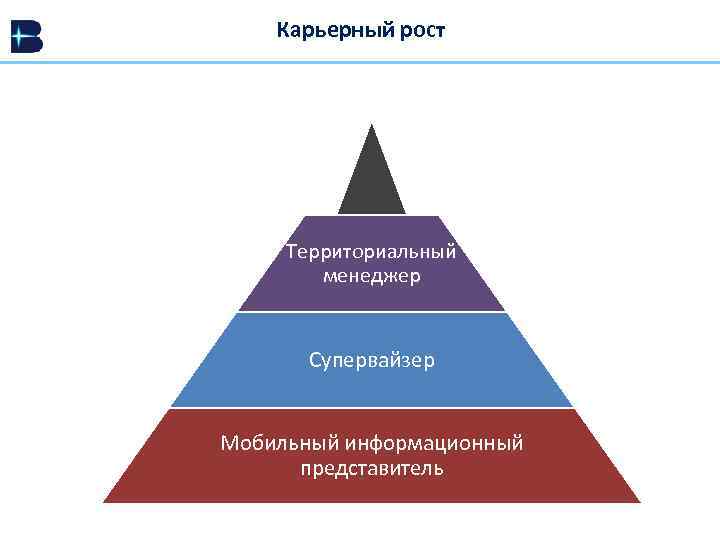 Карьерный рост

Территориальный менеджер

Супервайзер

Мобильный информационный представитель